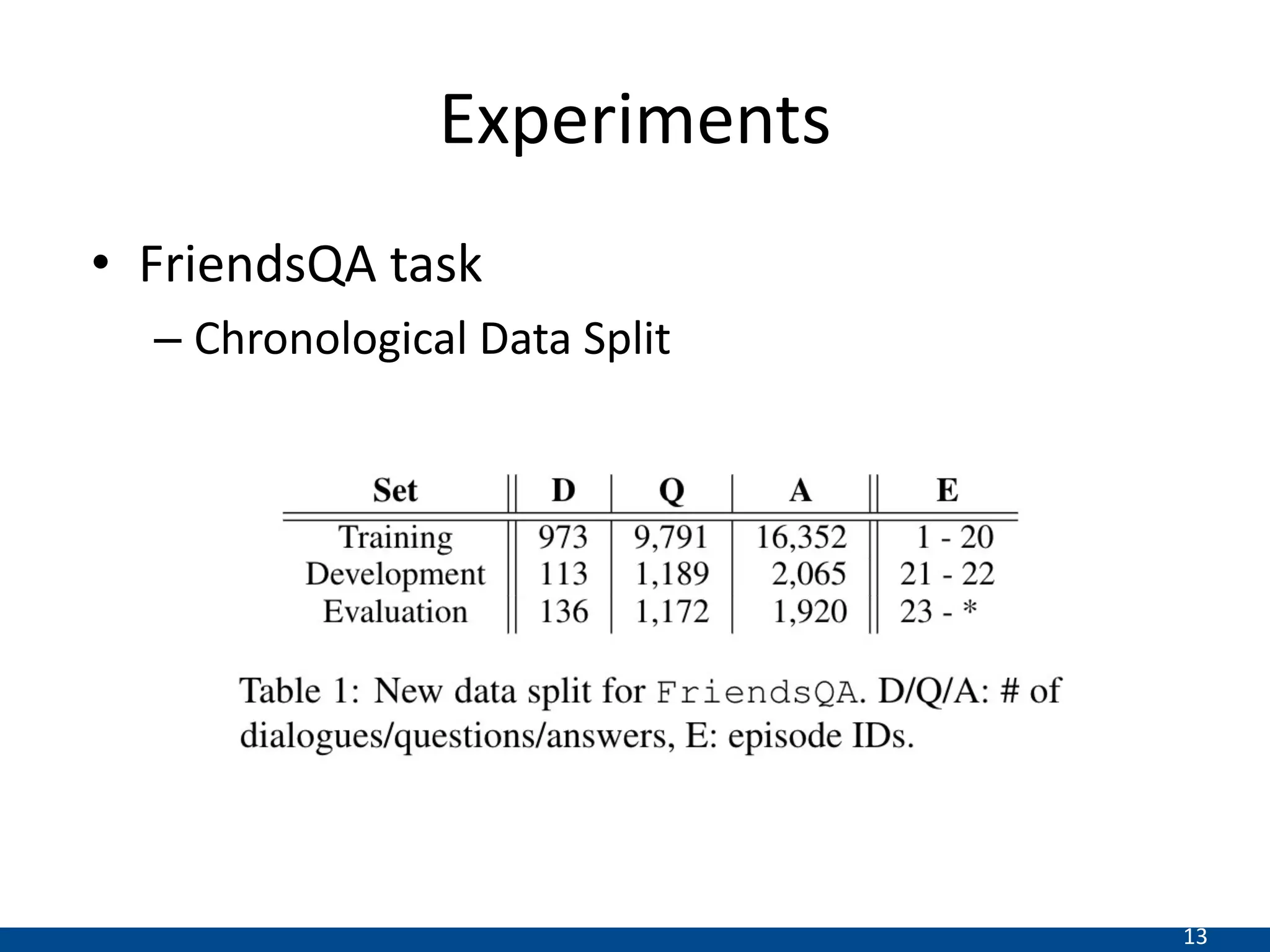 Experiments

• FriendsQA task

– Chronological Data Split

| Set | D | Q | A | E |
|---|---|---|---|---|
| Training | 973 | 9,791 | 16,352 | 1 - 20 |
| Development | 113 | 1,189 | 2,065 | 21 - 22 |
| Evaluation | 136 | 1,172 | 1,920 | 23 - * |

Table 1: New data split for FriendsQA. D/Q/A: # of dialogues/questions/answers, E: episode IDs.

13